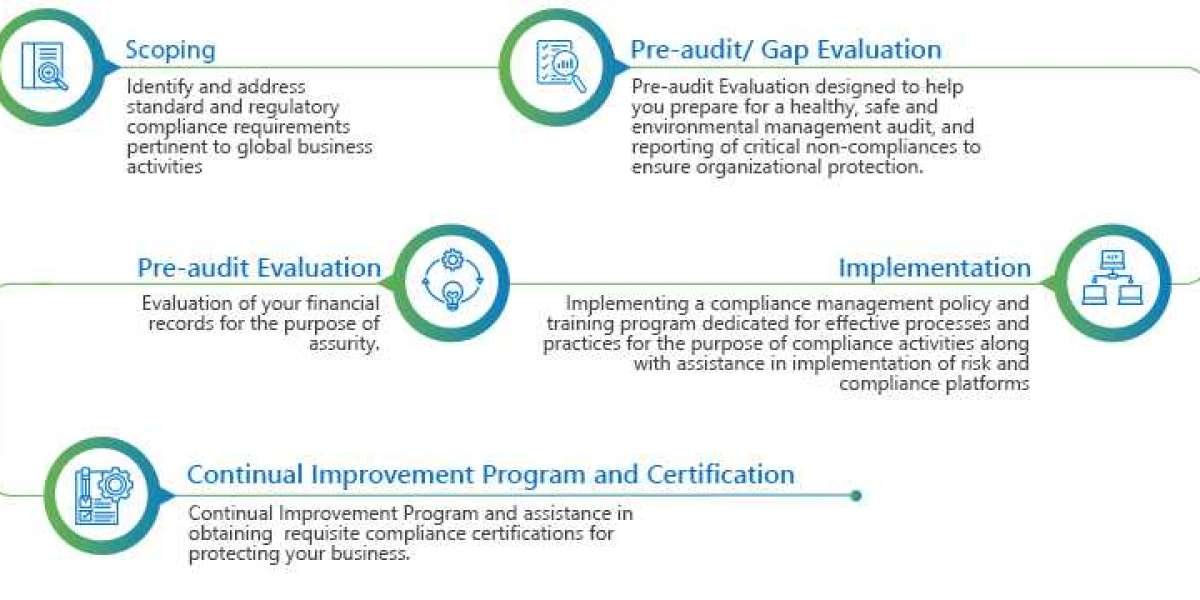 Scoping

Identify and address standard and regulatory compliance requirements pertinent to global business activities

Pre-audit/ Gap Evaluation

Pre-audit Evaluation designed to help you prepare for a healthy, safe and environmental management audit, and reporting of critical non-compliances to ensure organizational protection.

Pre-audit Evaluation

Evaluation of your financial records for the purpose of assurity.

Implementation

Implementing a compliance management policy and training program dedicated for effective processes and practices for the purpose of compliance activities along with assistance in implementation of risk and compliance platforms

Continual Improvement Program and Certification

Continual Improvement Program and assistance in obtaining requisite compliance certifications for protecting your business.